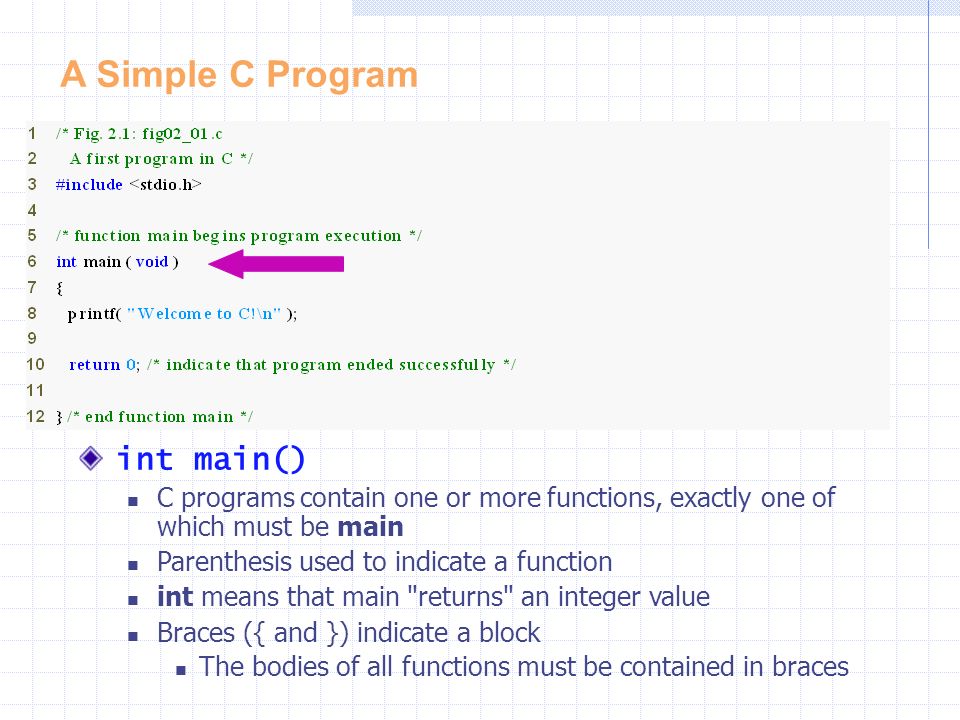 A Simple C Program

1 /* Fig. 2.1: fig02_01.c
2 A first program in C */
3 #include <stdio.h>
4
5 /* function main begins program execution */
6 int main ( void )
7 {
8 printf( "Welcome to C!\n" );
9
10 return 0; /* indicate that program ended successfully */
11
12 } /* end function main */

int main()

C programs contain one or more functions, exactly one of which must be main

Parenthesis used to indicate a function

int means that main "returns" an integer value

Braces ({ and }) indicate a block

The bodies of all functions must be contained in braces